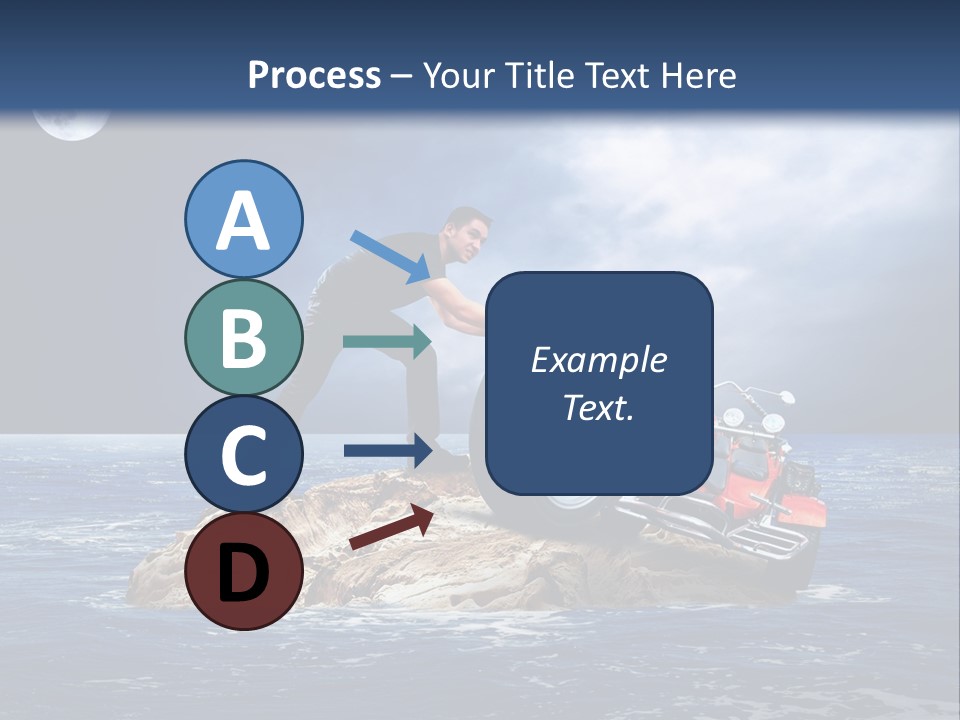 Process – Your Title Text Here

A

B

C

D

Example Text.